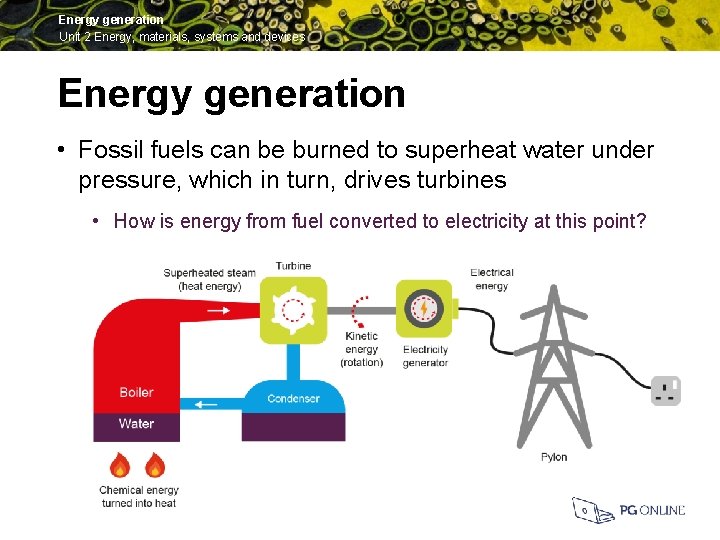 Energy generation
Unit 2 Energy, materials, systems and devices

Energy generation

• Fossil fuels can be burned to superheat water under pressure, which in turn, drives turbines

• How is energy from fuel converted to electricity at this point?

Superheated steam (heat energy)

Turbine

Electrical energy

Kinetic energy (rotation)

Electricity generator

Boiler

Water

Condenser

Pylon

Chemical energy turned into heat

PG ONLINE